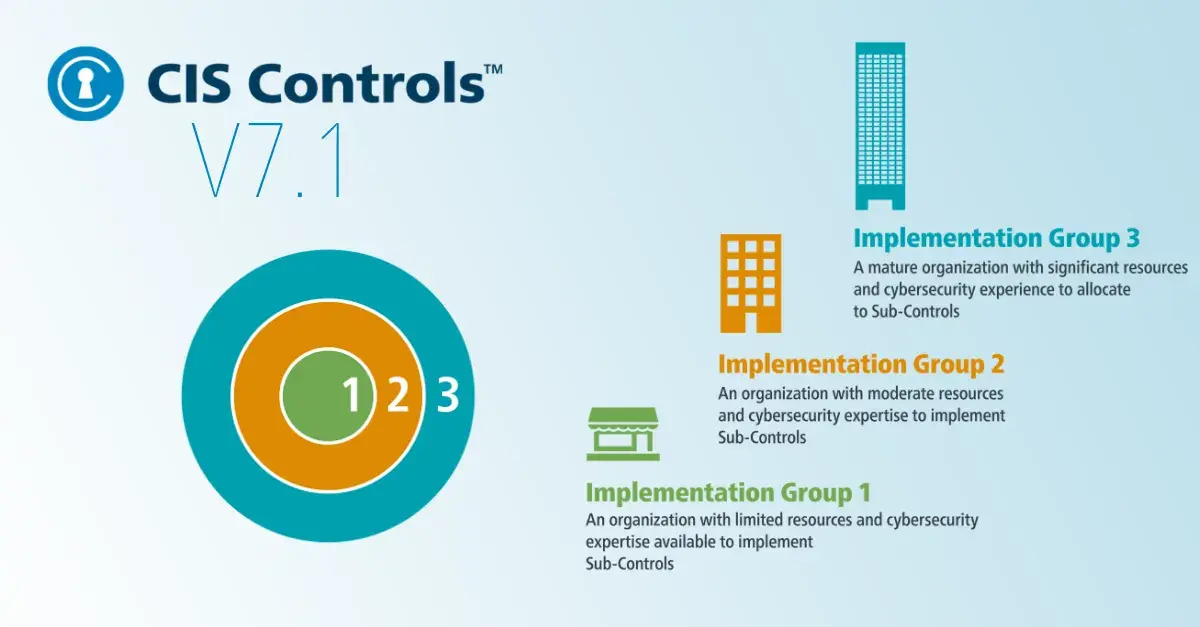 CIS Controls™
V7.1

1 2 3

Implementation Group 3
A mature organization with significant resources and cybersecurity experience to allocate to Sub-Controls

Implementation Group 2
An organization with moderate resources and cybersecurity expertise to implement Sub-Controls

Implementation Group 1
An organization with limited resources and cybersecurity expertise available to implement Sub-Controls